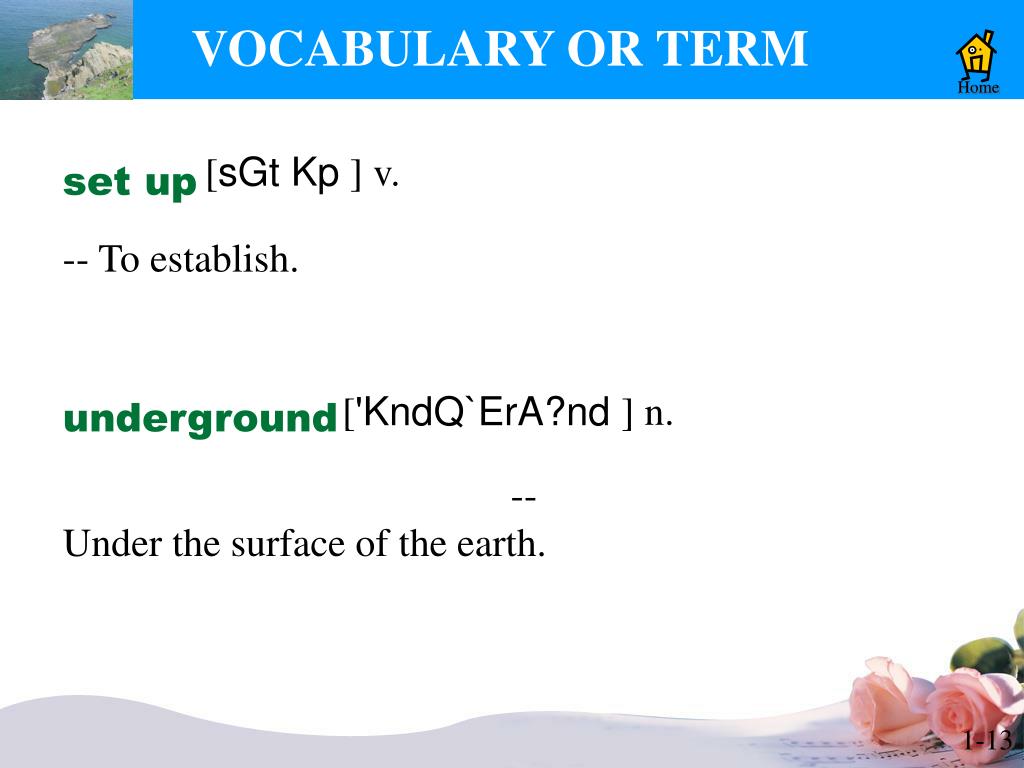 VOCABULARY OR TERM

Home

set up [sGt Kp ] v.

-- To establish.

underground ['KndQ`ErA?nd ] n.

--

Under the surface of the earth.

1-13